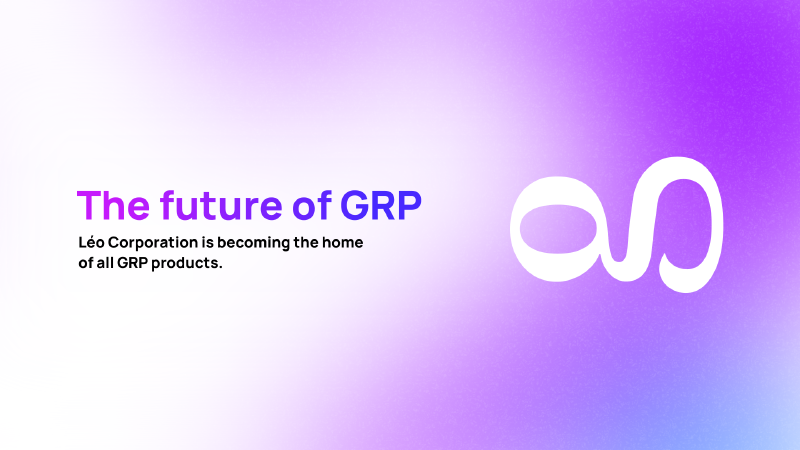 The future of GRP

Léo Corporation is becoming the home of all GRP products.